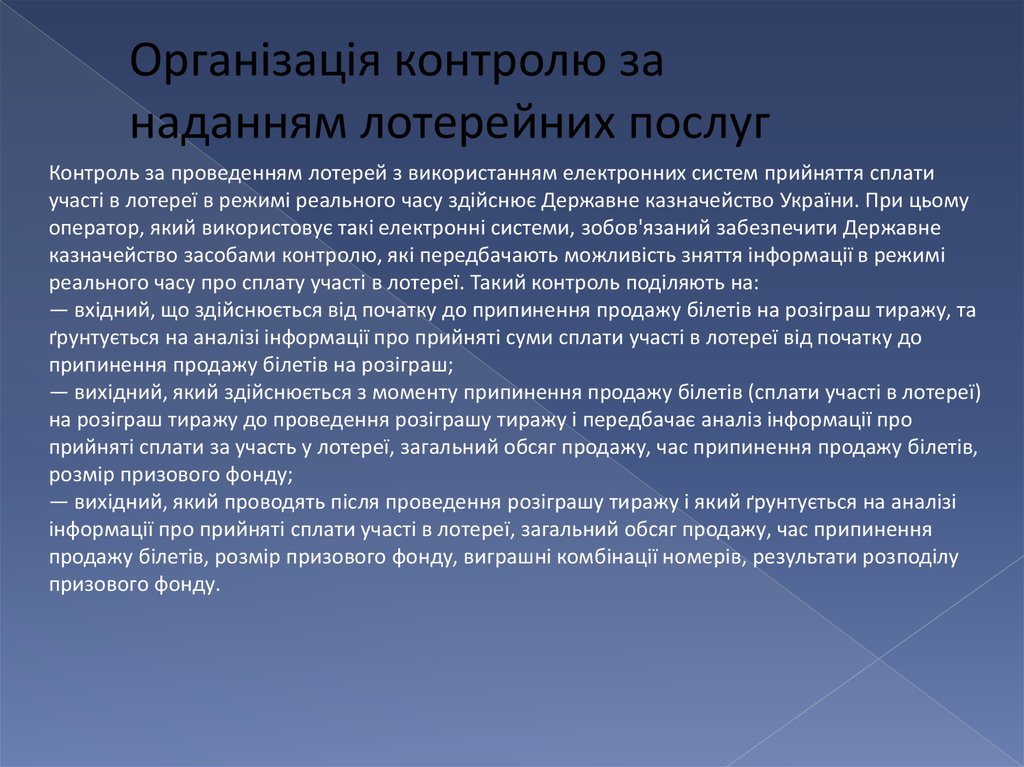 Організація контролю за наданням лотерейних послуг

Контроль за проведенням лотерей з використанням електронних систем прийняття сплати участі в лотереї в режимі реального часу здійснює Державне казначейство України. При цьому оператор, який використовує такі електронні системи, зобов'язаний забезпечити Державне казначейство засобами контролю, які передбачають можливість зняття інформації в режимі реального часу про сплату участі в лотереї. Такий контроль поділяють на:
— вхідний, що здійснюється від початку до припинення продажу білетів на розіграш тиражу, та ґрунтується на аналізі інформації про прийняті суми сплати участі в лотереї від початку до припинення продажу білетів на розіграш;
— вихідний, який здійснюється з моменту припинення продажу білетів (сплати участі в лотереї) на розіграш тиражу до проведення розіграшу тиражу і передбачає аналіз інформації про прийняті сплати за участь у лотереї, загальний обсяг продажу, час припинення продажу білетів, розмір призового фонду;
— вихідний, який проводять після проведення розіграшу тиражу і який ґрунтується на аналізі інформації про прийняті сплати участі в лотереї, загальний обсяг продажу, час припинення продажу білетів, розмір призового фонду, виграшні комбінації номерів, результати розподілу призового фонду.